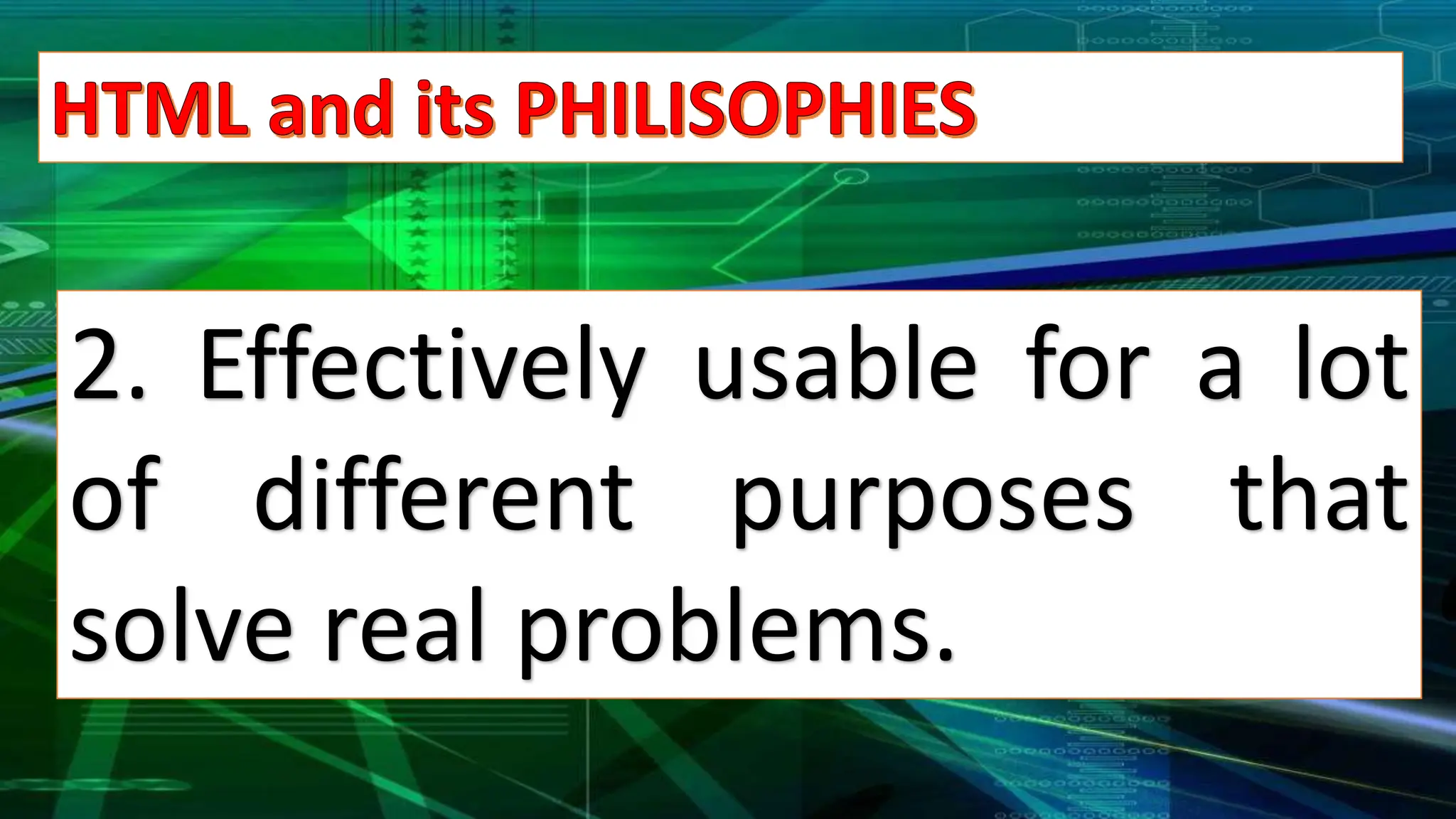 HTML and its PHILISOPHIES

2. Effectively usable for a lot of different purposes that solve real problems.